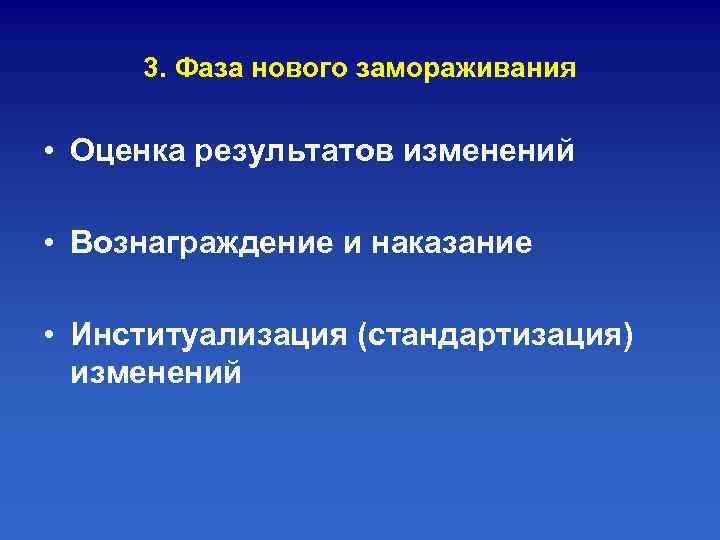 3. Фаза нового замораживания

• Оценка результатов изменений

• Вознаграждение и наказание

• Институализация (стандартизация) изменений